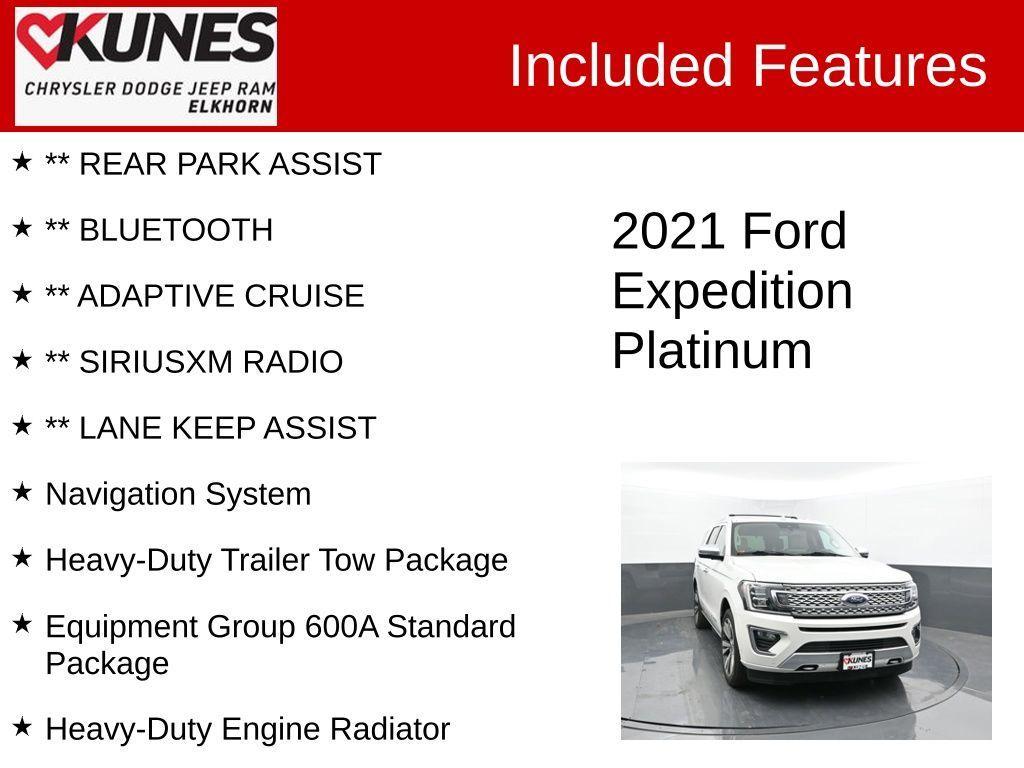 KUNES
CHRYSLER DODGE JEEP RAM
ELKHORN

Included Features

★ ** REAR PARK ASSIST

★ ** BLUETOOTH

★ ** ADAPTIVE CRUISE

★ ** SIRIUSXM RADIO

★ ** LANE KEEP ASSIST

★ Navigation System

★ Heavy-Duty Trailer Tow Package

★ Equipment Group 600A Standard Package

★ Heavy-Duty Engine Radiator

2021 Ford Expedition Platinum

KUNES